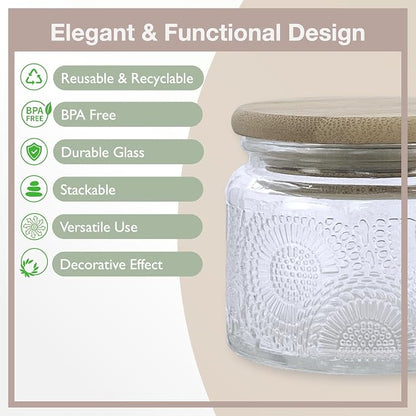 Elegant & Functional Design

Reusable & Recyclable

BPA FREE

BPA Free

Durable Glass

Stackable

Versatile Use

Decorative Effect